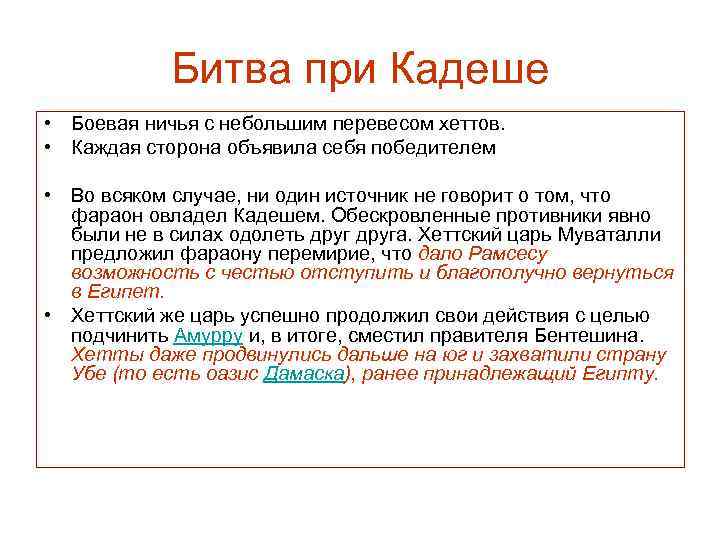 Битва при Кадеше

• Боевая ничья с небольшим перевесом хеттов.
• Каждая сторона объявила себя победителем

• Во всяком случае, ни один источник не говорит о том, что фараон овладел Кадешем. Обескровленные противники явно были не в силах одолеть друг друга. Хеттский царь Муваталли предложил фараону перемирие, что дало Рамсесу возможность с честью отступить и благополучно вернуться в Египет.
• Хеттский же царь успешно продолжил свои действия с целью подчинить Амурру и, в итоге, сместил правителя Бентешина. Хетты даже продвинулись дальше на юг и захватили страну Убе (то есть оазис Дамаска), ранее принадлежащий Египту.